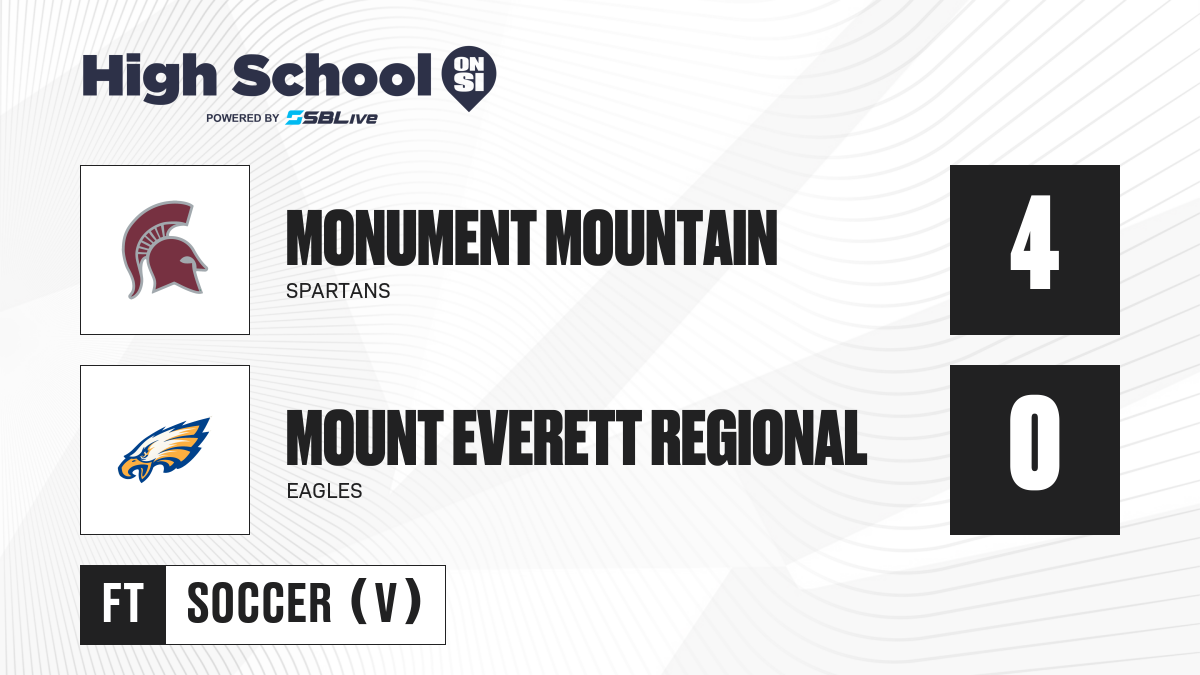 High School ON SI
POWERED BY SBLive

MONUMENT MOUNTAIN
SPARTANS
4

MOUNT EVERETT REGIONAL
EAGLES
0

FT SOCCER (V)